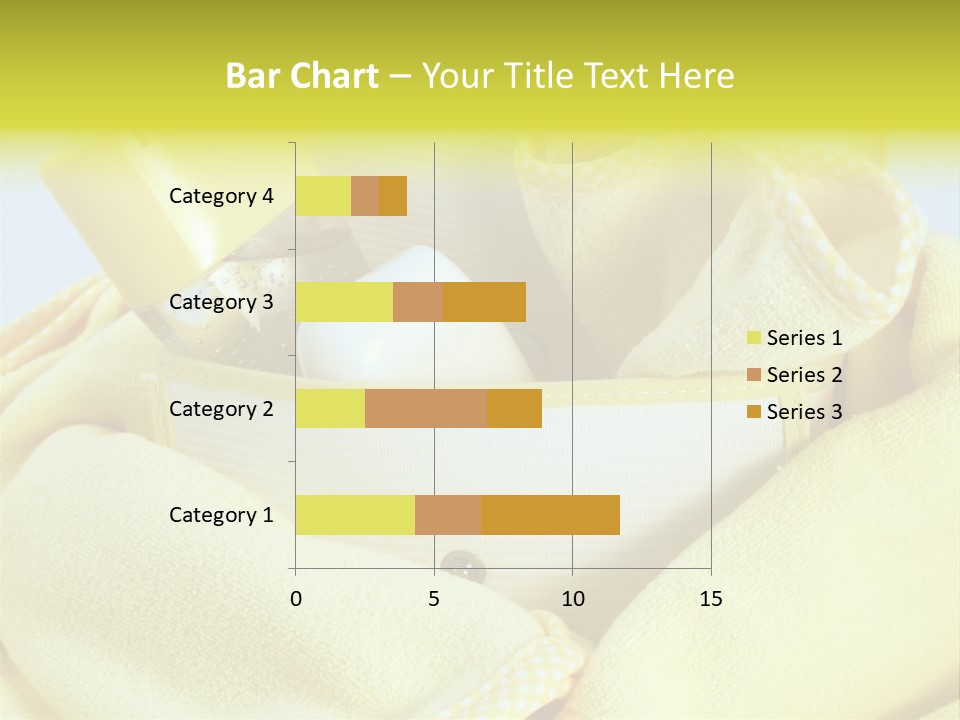 Bar Chart – Your Title Text Here

Category 4
Category 3
Category 2
Category 1

0
5
10
15

Series 1
Series 2
Series 3